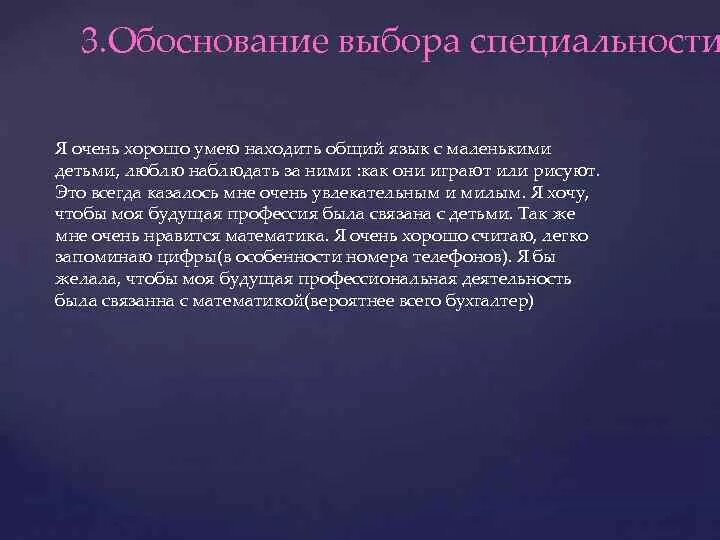 3.Обоснование выбора специальности

Я очень хорошо умею находить общий язык с маленькими детьми, люблю наблюдать за ними :как они играют или рисуют. Это всегда казалось мне очень увлекательным и милым. Я хочу, чтобы моя будущая профессия была связана с детьми. Так же мне очень нравится математика. Я очень хорошо считаю, легко запоминаю цифры(в особенности номера телефонов). Я бы желала, чтобы моя будущая профессиональная деятельность была связанна с математикой(вероятнее всего бухгалтер)